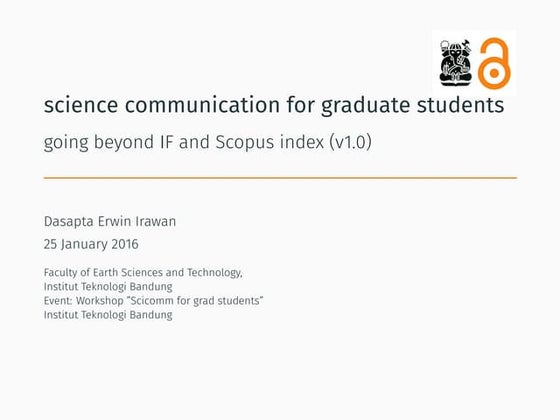 science communication for graduate students

going beyond IF and Scopus index (v1.0)

Dasapta Erwin Irawan

25 January 2016

Faculty of Earth Sciences and Technology,
Institut Teknologi Bandung
Event: Workshop "Scicomm for grad students"
Institut Teknologi Bandung